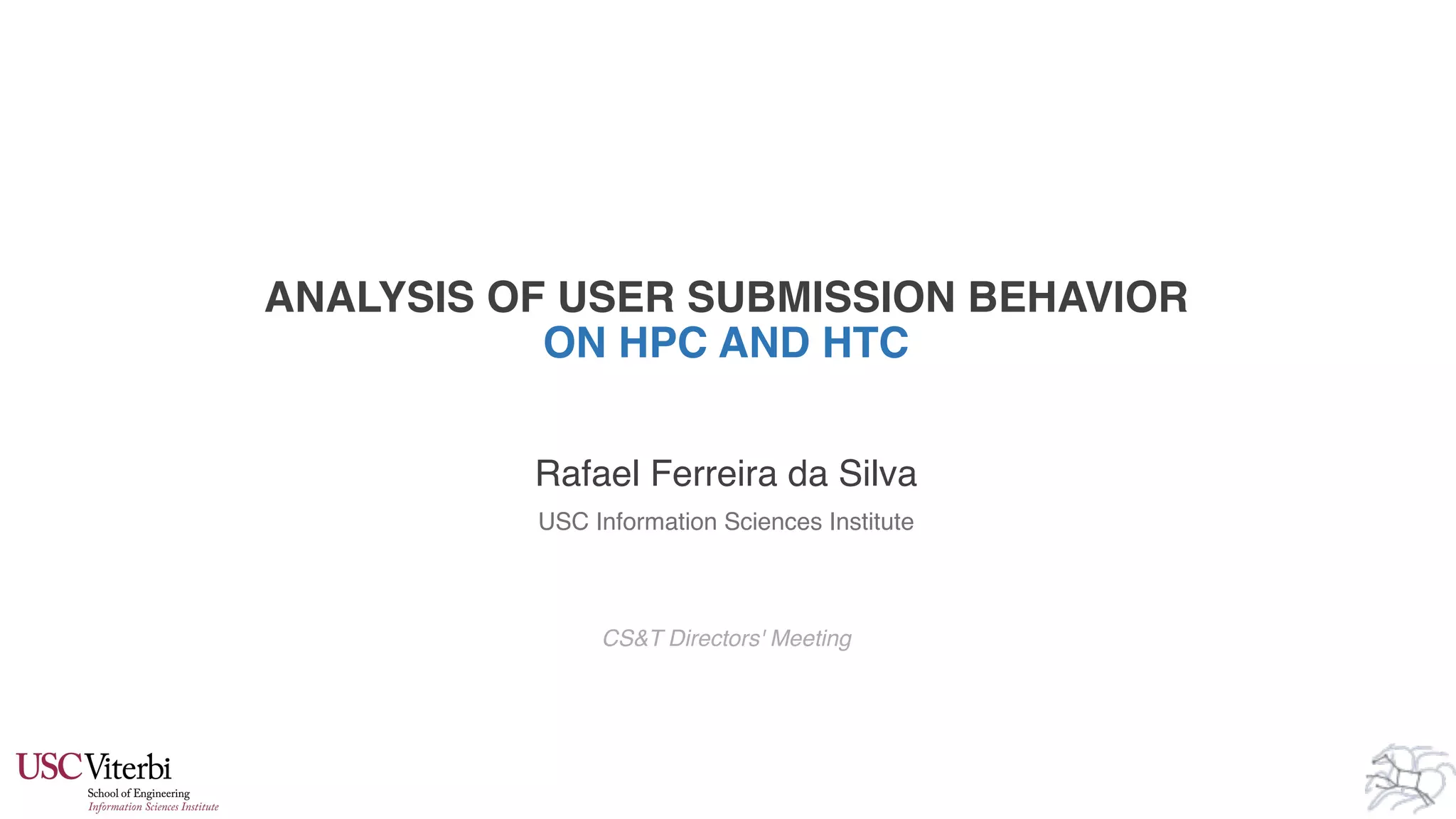 ANALYSIS OF USER SUBMISSION BEHAVIOR
ON HPC AND HTC

Rafael Ferreira da Silva

USC Information Sciences Institute

CS&T Directors' Meeting

USC Viterbi
School of Engineering
Information Sciences Institute